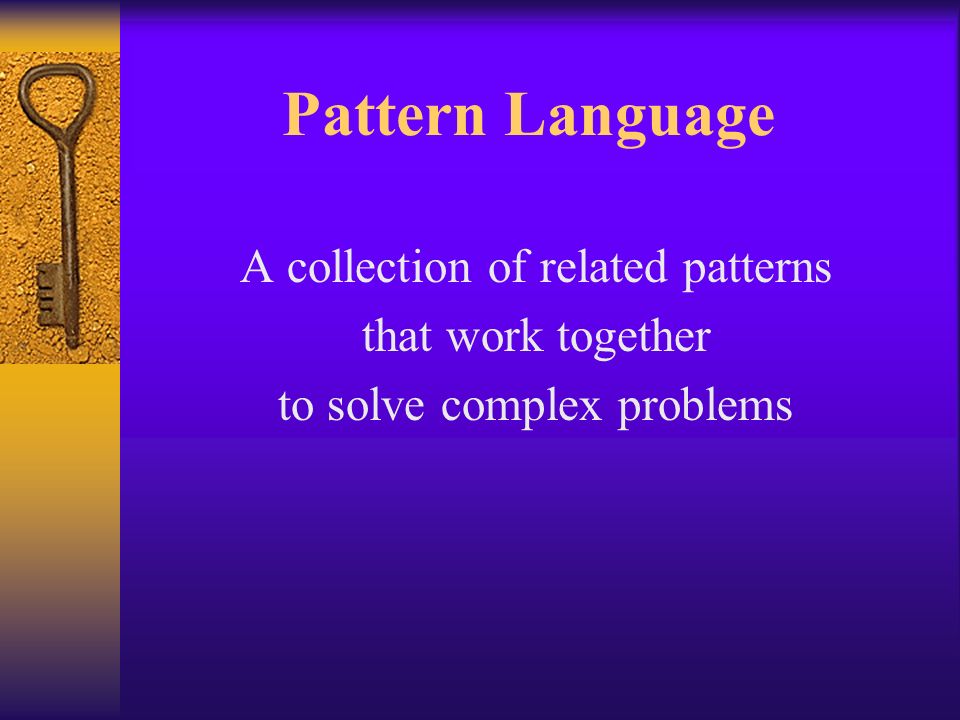 Pattern Language

A collection of related patterns
that work together
to solve complex problems